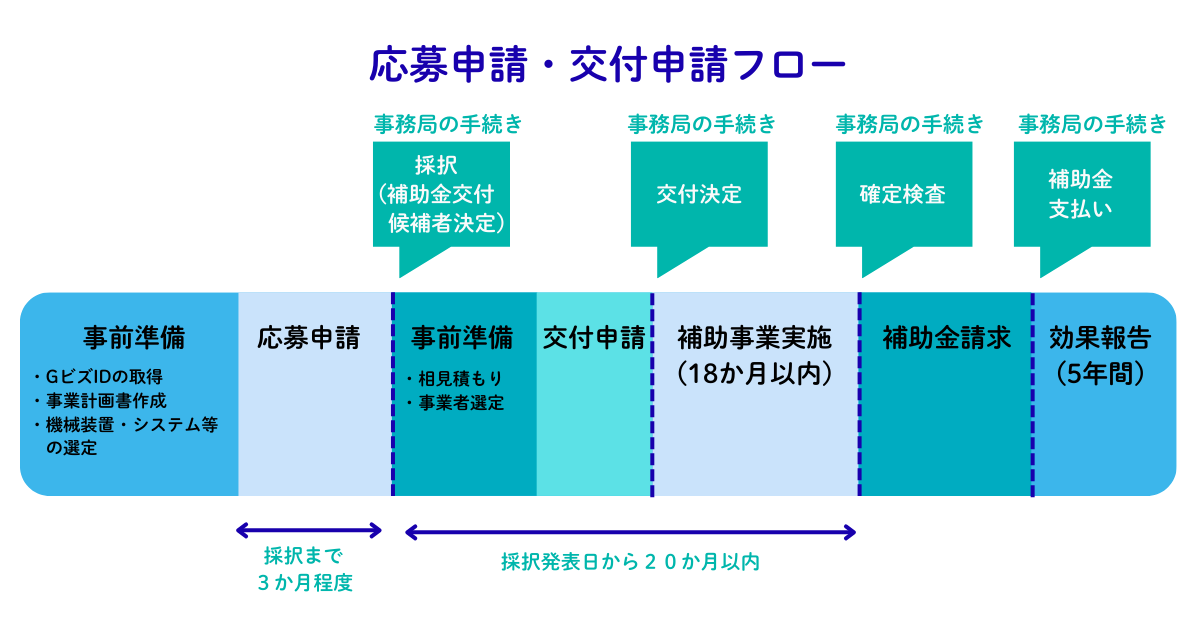 応募申請・交付申請フロー

事務局の手続き
採択
（補助金交付
候補者決定）

事務局の手続き
交付決定

事務局の手続き
確定検査

事務局の手続き
補助金
支払い

事前準備
・GビズIDの取得
・事業計画書作成
・機械装置・システム等の選定

応募申請

事前準備
・相見積もり
・事業者選定

交付申請

補助事業実施
（18か月以内）

補助金請求

効果報告
（5年間）

採択まで
３か月程度

採択発表日から２０か月以内